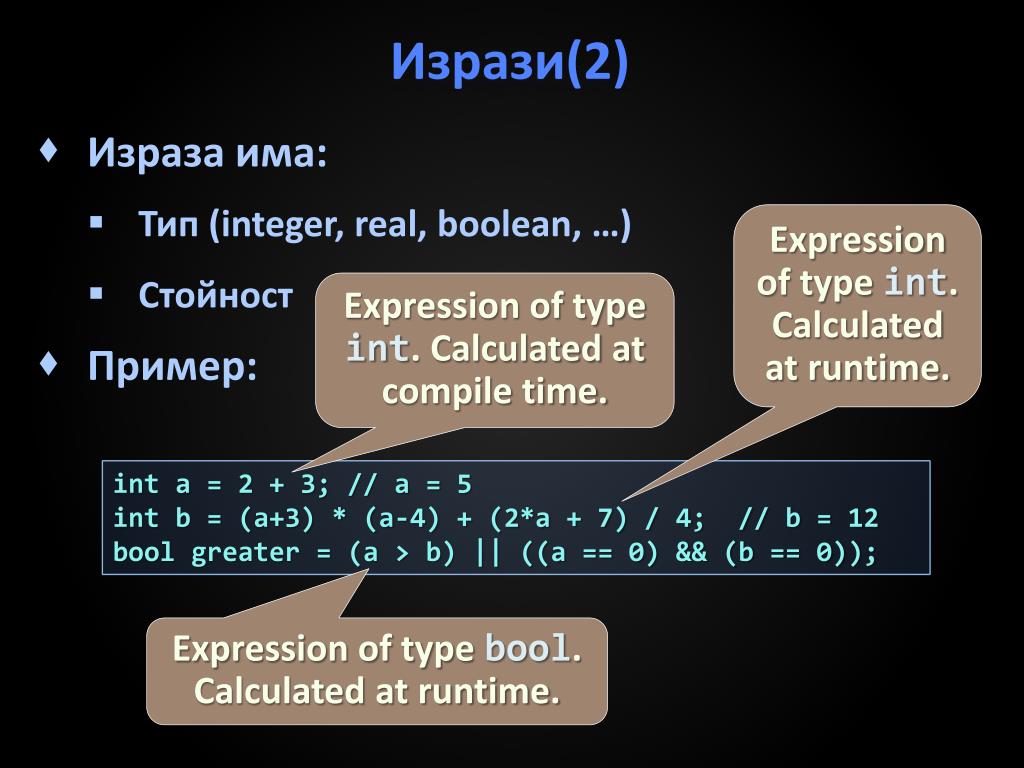 Изрази(2)

♦ Израза има:

▪ Тип (integer, real, boolean, …)

▪ Стойност

♦ Пример:

Expression of type int. Calculated at compile time.

Expression of type int. Calculated at runtime.

int a = 2 + 3; // a = 5
int b = (a+3) * (a-4) + (2*a + 7) / 4;  // b = 12
bool greater = (a > b) || ((a == 0) && (b == 0));

Expression of type bool. Calculated at runtime.